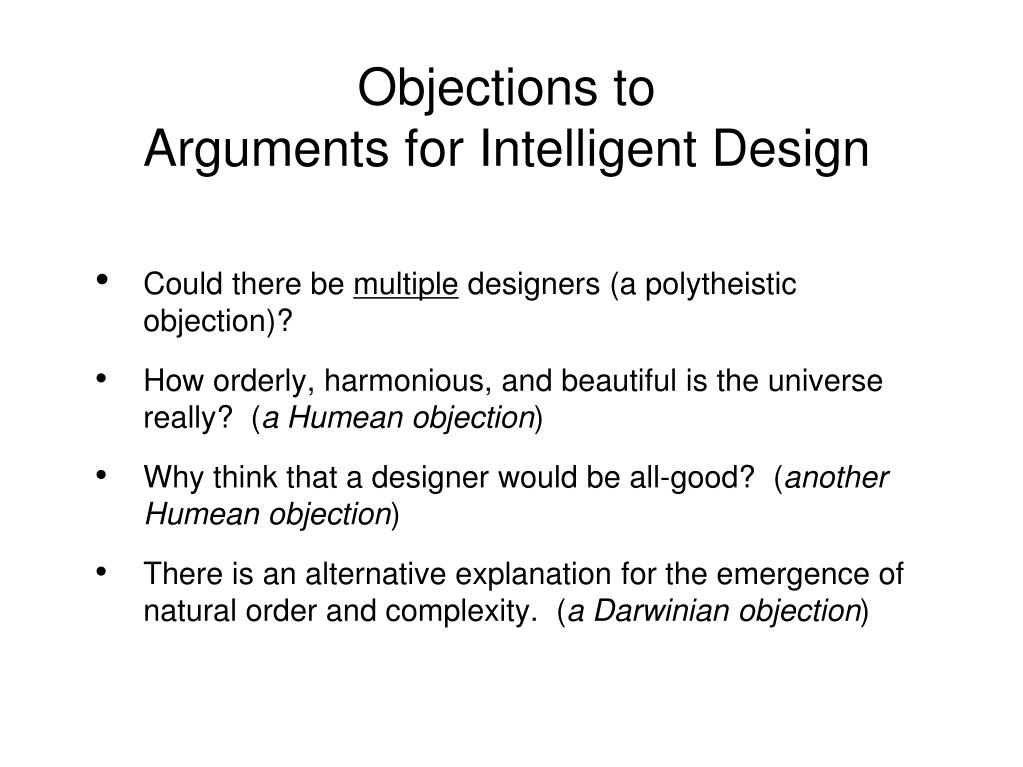 Objections to
Arguments for Intelligent Design

• Could there be multiple designers (a polytheistic objection)?

• How orderly, harmonious, and beautiful is the universe really? (a Humean objection)

• Why think that a designer would be all-good? (another Humean objection)

• There is an alternative explanation for the emergence of natural order and complexity. (a Darwinian objection)